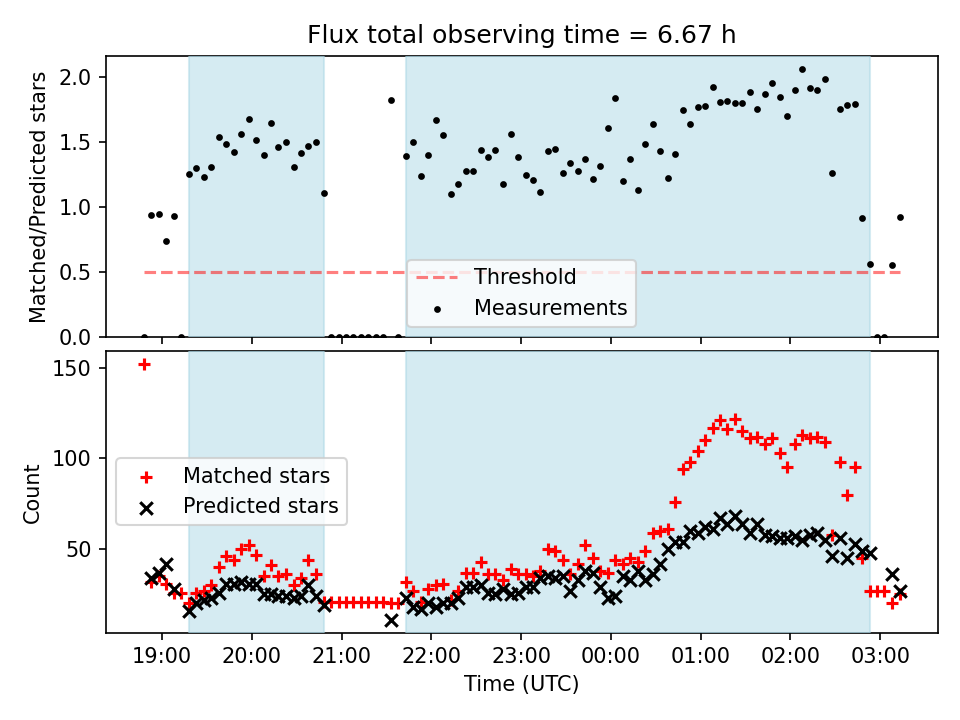 Flux total observing time = 6.67 h

Matched/Predicted stars

2.0
1.5
1.0
0.5
0.0

Threshold
Measurements

Count

150
100
50

Matched stars
Predicted stars

19:00
20:00
21:00
22:00
23:00
00:00
01:00
02:00
03:00

Time (UTC)